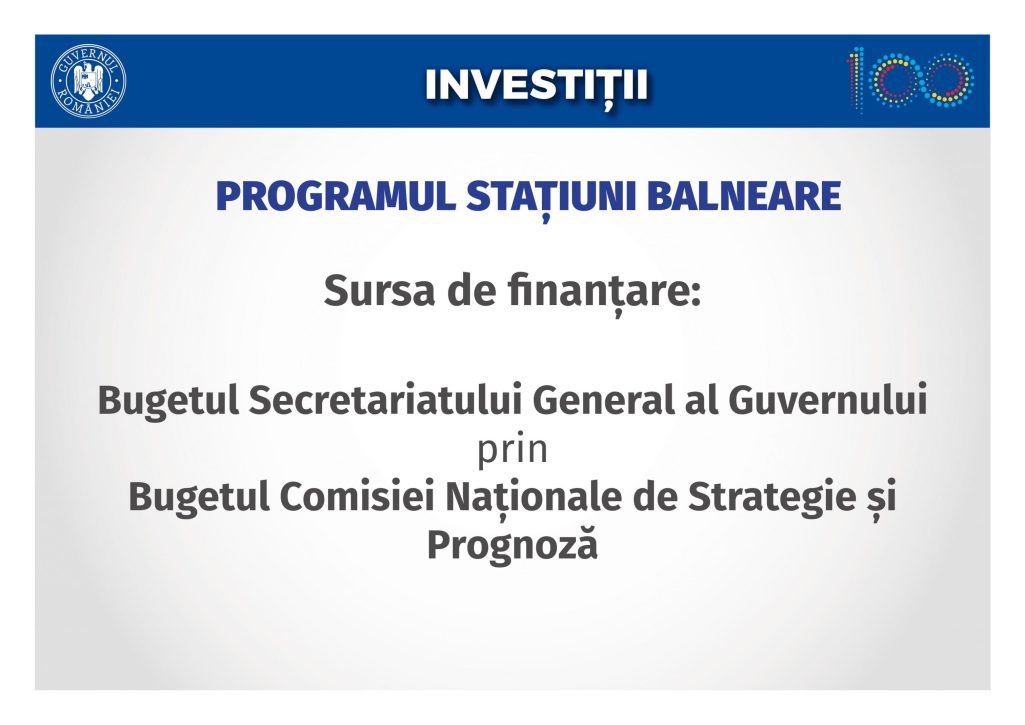 GUVERNUL ROMÂNIEI

INVESTIȚII

100

PROGRAMUL STAȚIUNI BALNEARE

Sursa de finanțare:

Bugetul Secretariatului General al Guvernului
prin
Bugetul Comisiei Naționale de Strategie și Prognoză